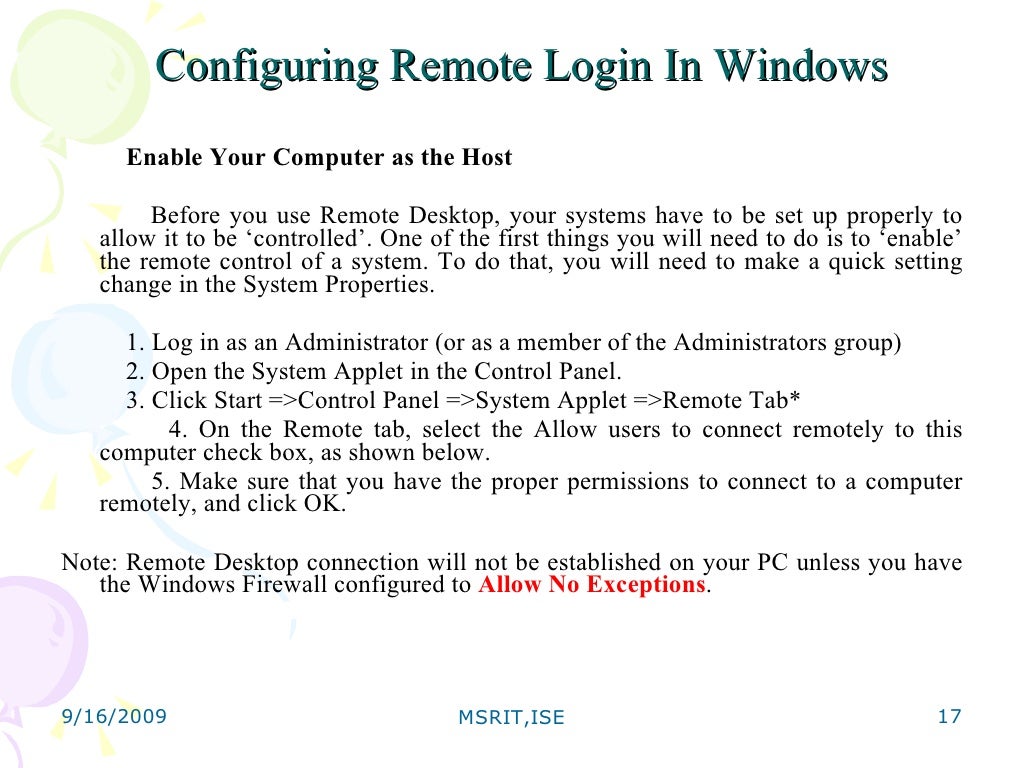 Configuring Remote Login In Windows

Enable Your Computer as the Host

Before you use Remote Desktop, your systems have to be set up properly to allow it to be ‘controlled’. One of the first things you will need to do is to ‘enable’ the remote control of a system. To do that, you will need to make a quick setting change in the System Properties.

1. Log in as an Administrator (or as a member of the Administrators group)
2. Open the System Applet in the Control Panel.
3. Click Start =>Control Panel =>System Applet =>Remote Tab*
4. On the Remote tab, select the Allow users to connect remotely to this computer check box, as shown below.
5. Make sure that you have the proper permissions to connect to a computer remotely, and click OK.

Note: Remote Desktop connection will not be established on your PC unless you have the Windows Firewall configured to Allow No Exceptions.

9/16/2009

MSRIT,ISE

17